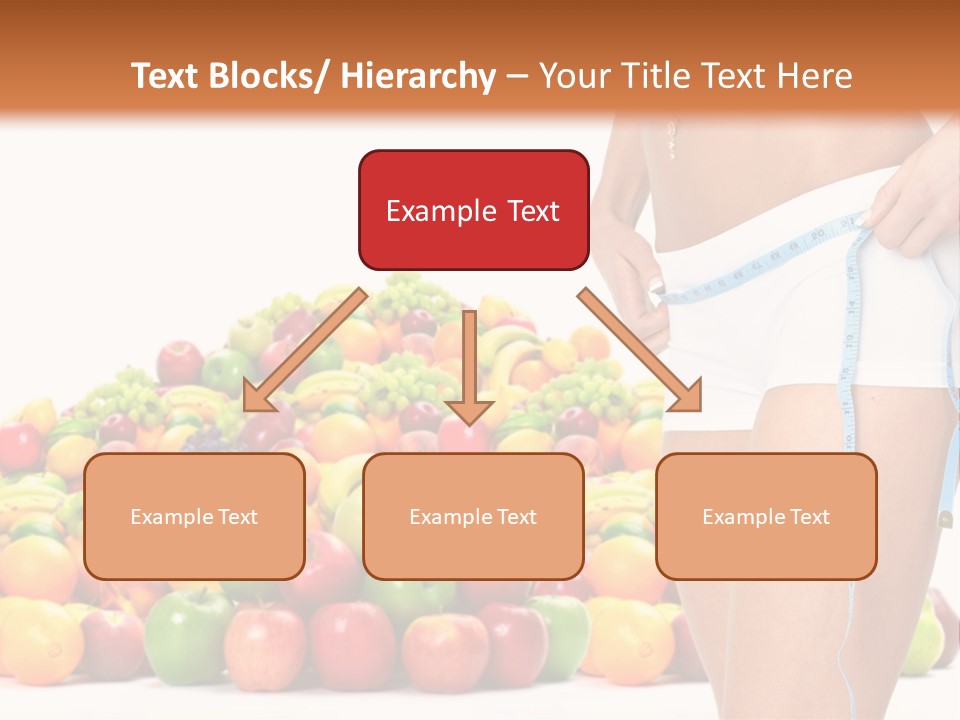 Text Blocks/ Hierarchy – Your Title Text Here

Example Text

Example Text

Example Text

Example Text